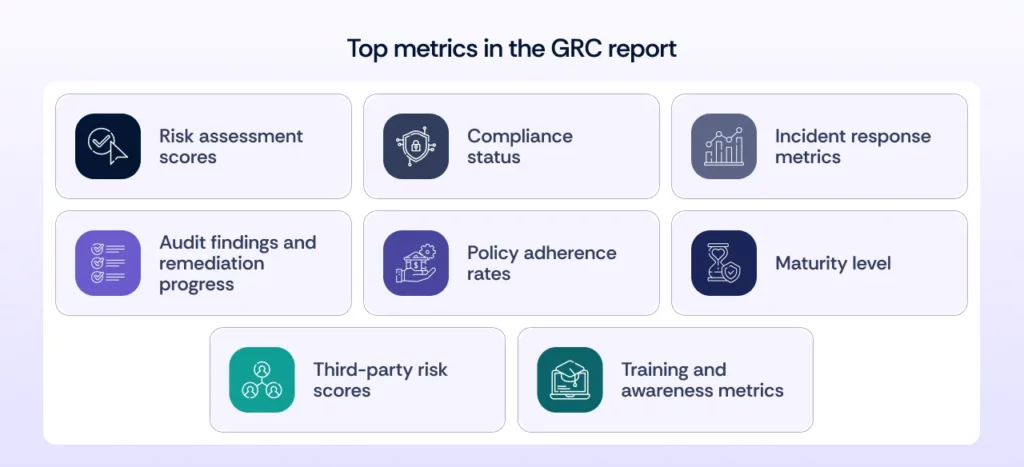 Top metrics in the GRC report

Risk assessment scores

Compliance status

Incident response metrics

Audit findings and remediation progress

Policy adherence rates

Maturity level

Third-party risk scores

Training and awareness metrics